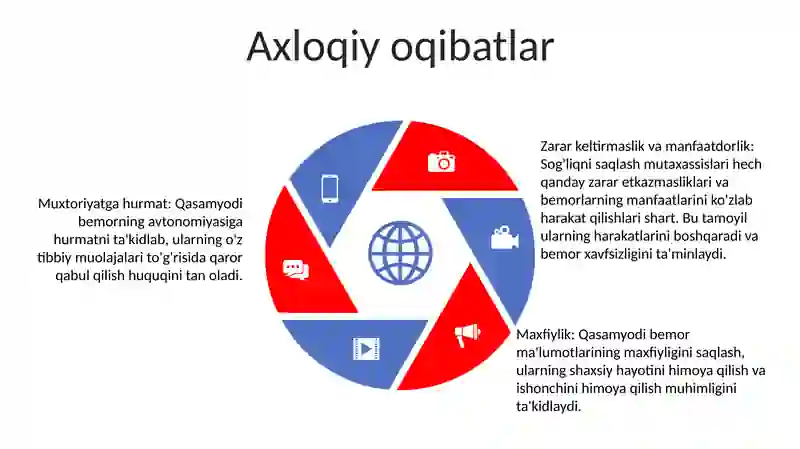 Axloqiy oqibatlar

Muxtoriyatga hurmat: Qasamyodi bemorning avtonomiyasiga hurmatni ta'kidlab, ularning o'z tibbiy muolajalari to'g'risida qaror qabul qilish huquqini tan oladi.

Zarar keltirmaslik va manfaatdorlik: Sog'liqni saqlash mutaxassislari hech qanday zarar etkazmasliklari va bemorlarning manfaatlarini ko'zlab harakat qilishlari shart. Bu tamoyil ularning harakatlarini boshqaradi va bemor xavfsizligini ta'minlaydi.

Maxfiylik: Qasamyodi bemor ma'lumotlarining maxfiyligini saqlash, ularning shaxsiy hayotini himoya qilish va ishonchini himoya qilish muhimligini ta'kidlaydi.